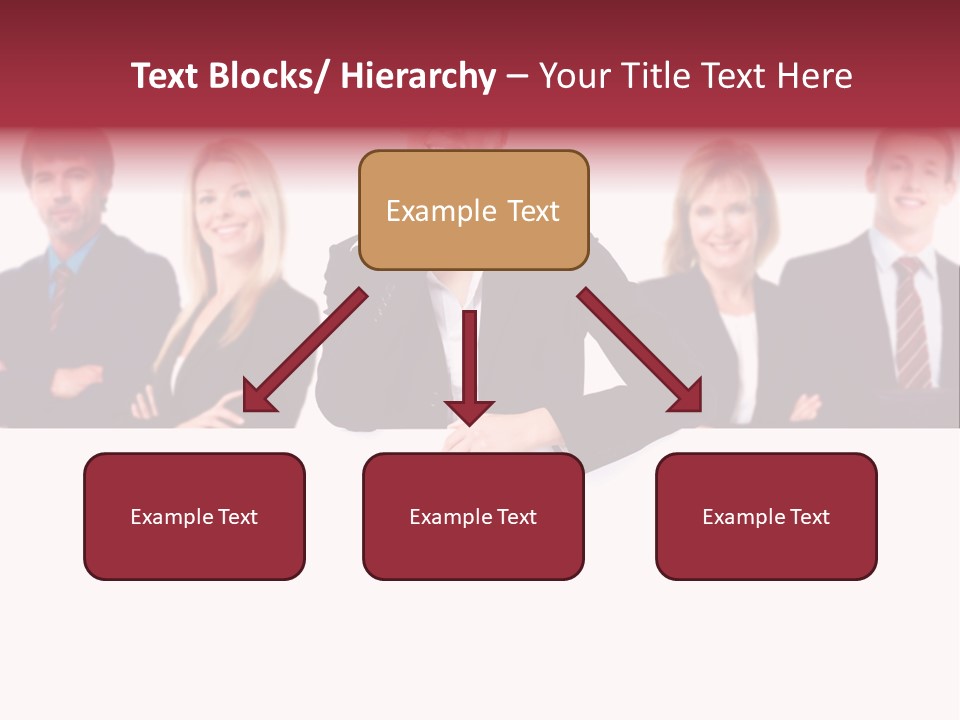 Text Blocks/ Hierarchy – Your Title Text Here

Example Text

Example Text

Example Text

Example Text